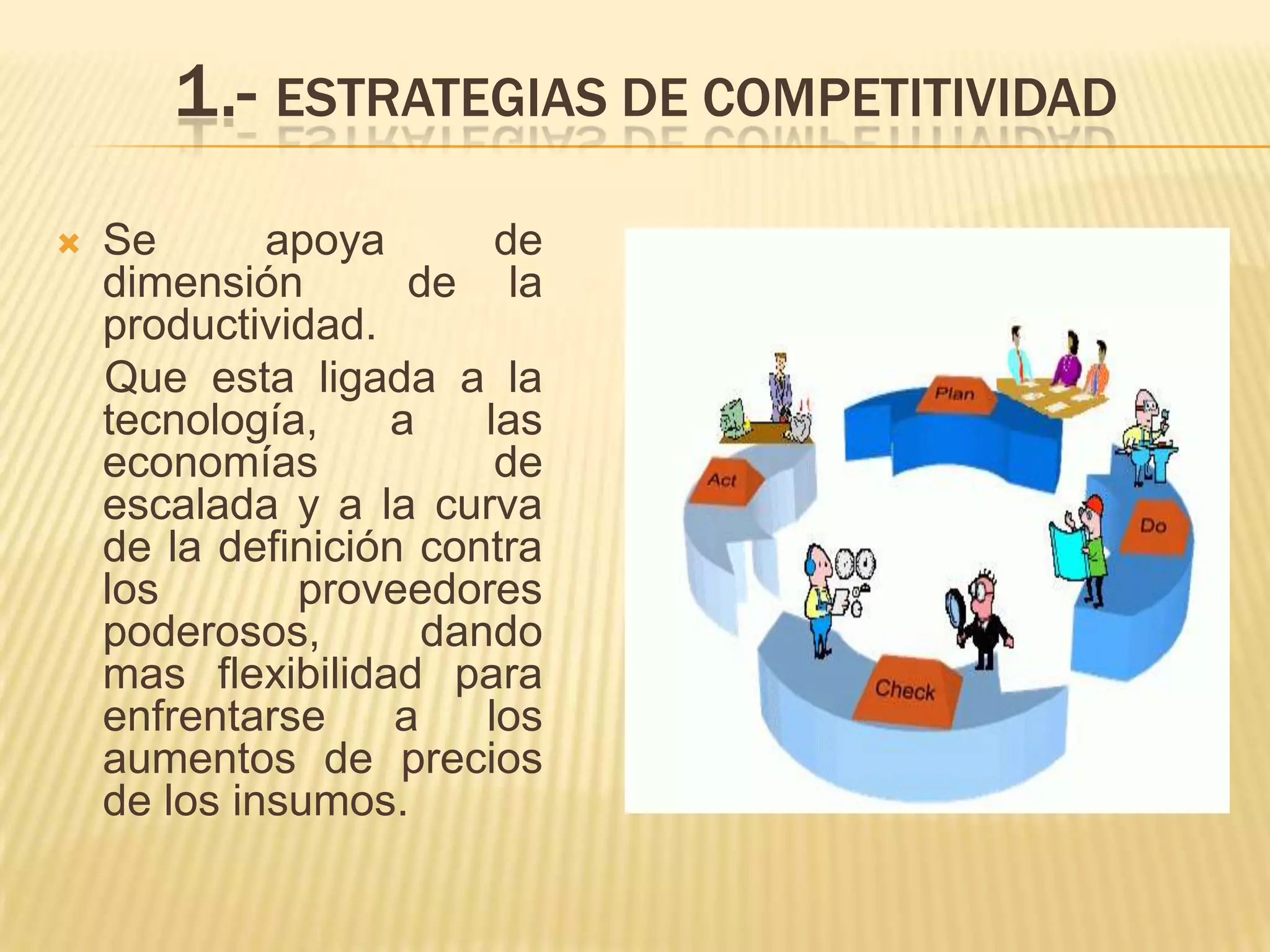 1.- ESTRATEGIAS DE COMPETITIVIDAD

Se apoya de dimensión de la productividad.

Que esta ligada a la tecnología, a las economías de escalada y a la curva de la definición contra los proveedores poderosos, dando mas flexibilidad para enfrentarse a los aumentos de precios de los insumos.

Plan

Do

Check

Act